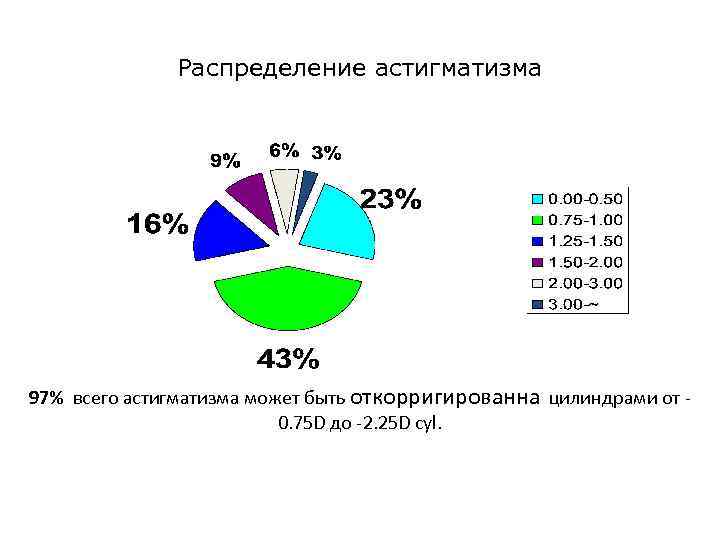 Распределение астигматизма

9%
6%
3%
23%
16%
43%

0.00-0.50
0.75-1.00
1.25-1.50
1.50-2.00
2.00-3.00
3.00~

97% всего астигматизма может быть откорригированна цилиндрами от -0.75D до -2.25D cyl.